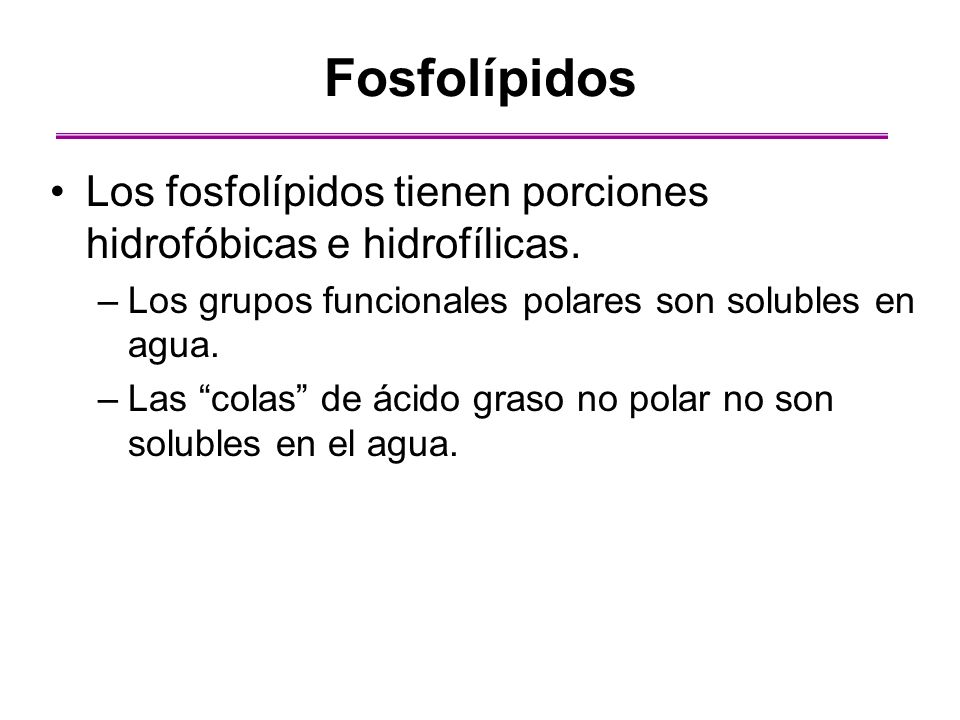 Fosfolípidos

• Los fosfolípidos tienen porciones hidrofóbicas e hidrofílicas.

– Los grupos funcionales polares son solubles en agua.

– Las “colas” de ácido graso no polar no son solubles en el agua.